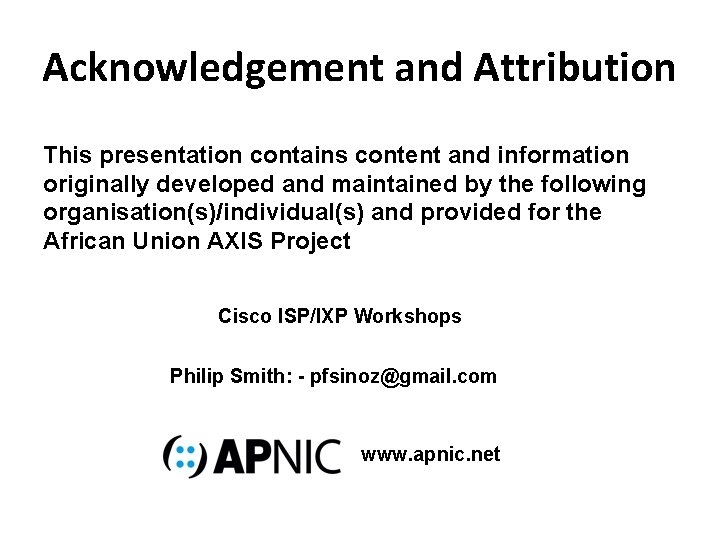 Acknowledgement and Attribution

This presentation contains content and information originally developed and maintained by the following organisation(s)/individual(s) and provided for the African Union AXIS Project

Cisco ISP/IXP Workshops

Philip Smith: - pfsinoz@gmail.com

APNIC www.apnic.net